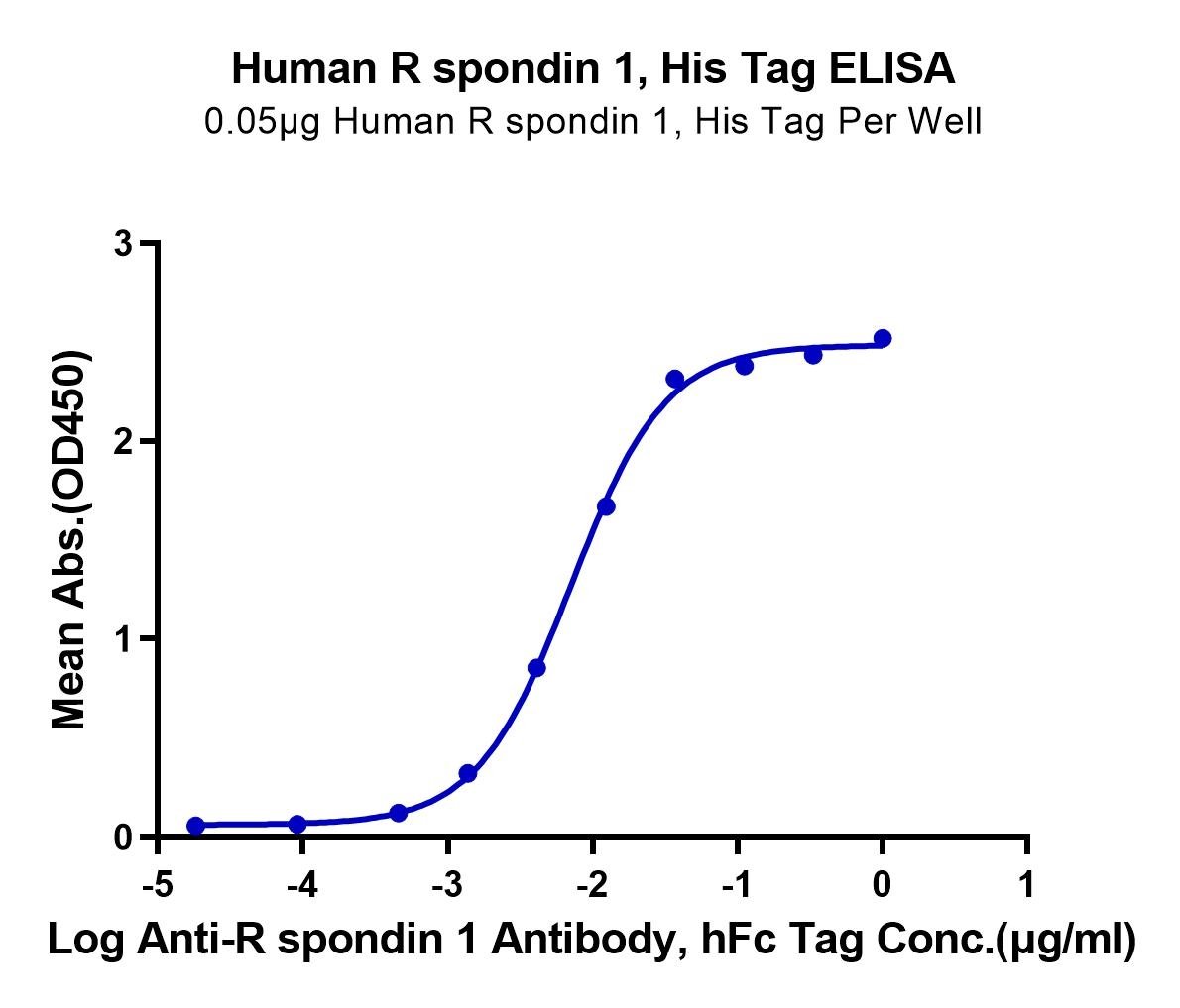 Human R spondin 1, His Tag ELISA
0.05μg Human R spondin 1, His Tag Per Well

Mean Abs.(OD450)

3
2
1
0

-5 -4 -3 -2 -1 0 1

Log Anti-R spondin 1 Antibody, hFc Tag Conc.(μg/ml)